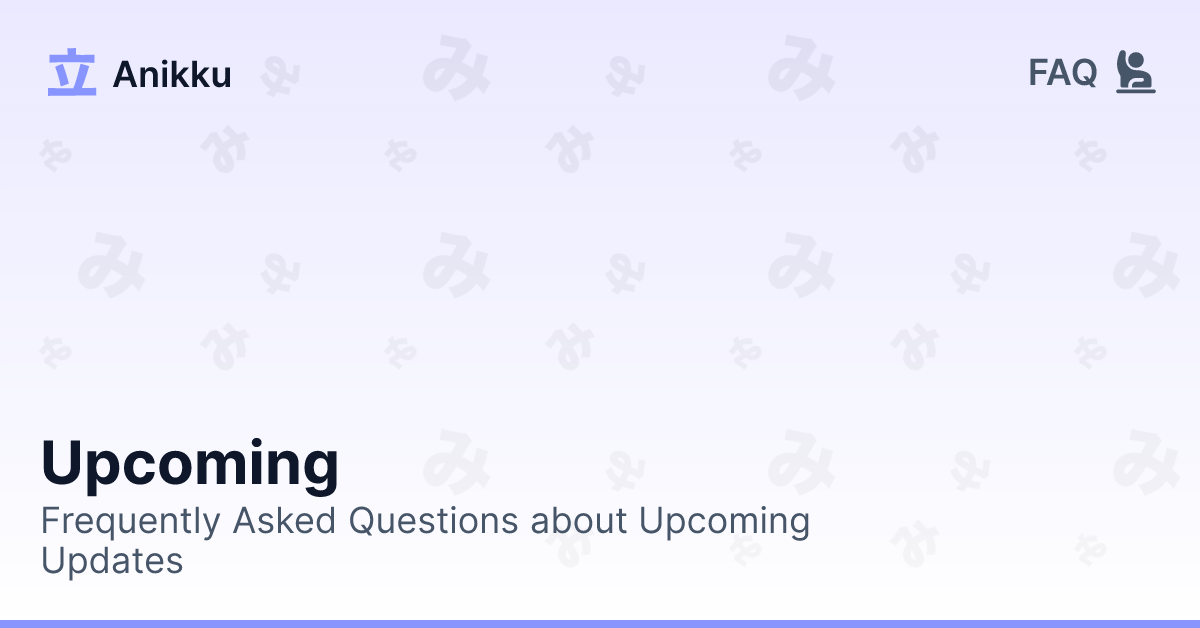 Anikku

FAQ

Upcoming

Frequently Asked Questions about Upcoming Updates